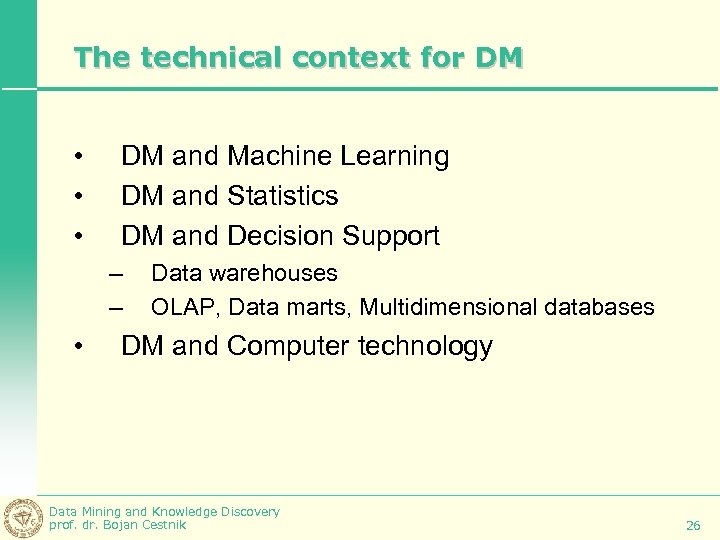 The technical context for DM

• DM and Machine Learning
• DM and Statistics
• DM and Decision Support
– Data warehouses
– OLAP, Data marts, Multidimensional databases
• DM and Computer technology

Data Mining and Knowledge Discovery
prof. dr. Bojan Cestnik

26